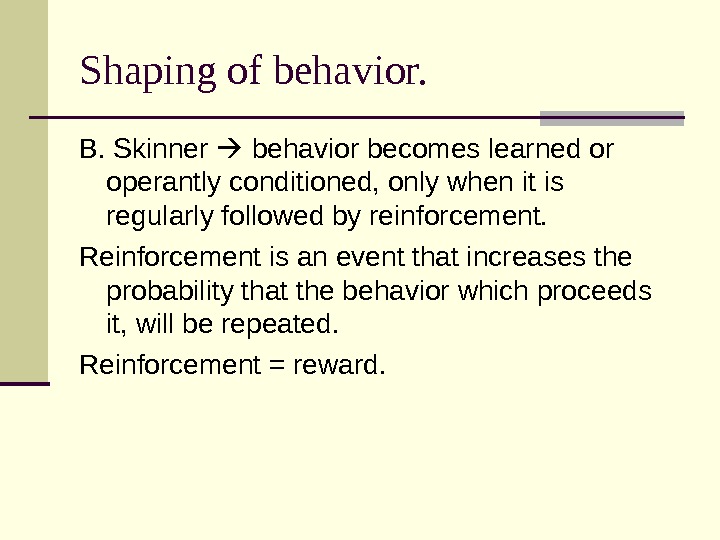 Shaping of behavior.

B. Skinner → behavior becomes learned or operantly conditioned, only when it is regularly followed by reinforcement.

Reinforcement is an event that increases the probability that the behavior which proceeds it, will be repeated.

Reinforcement = reward.